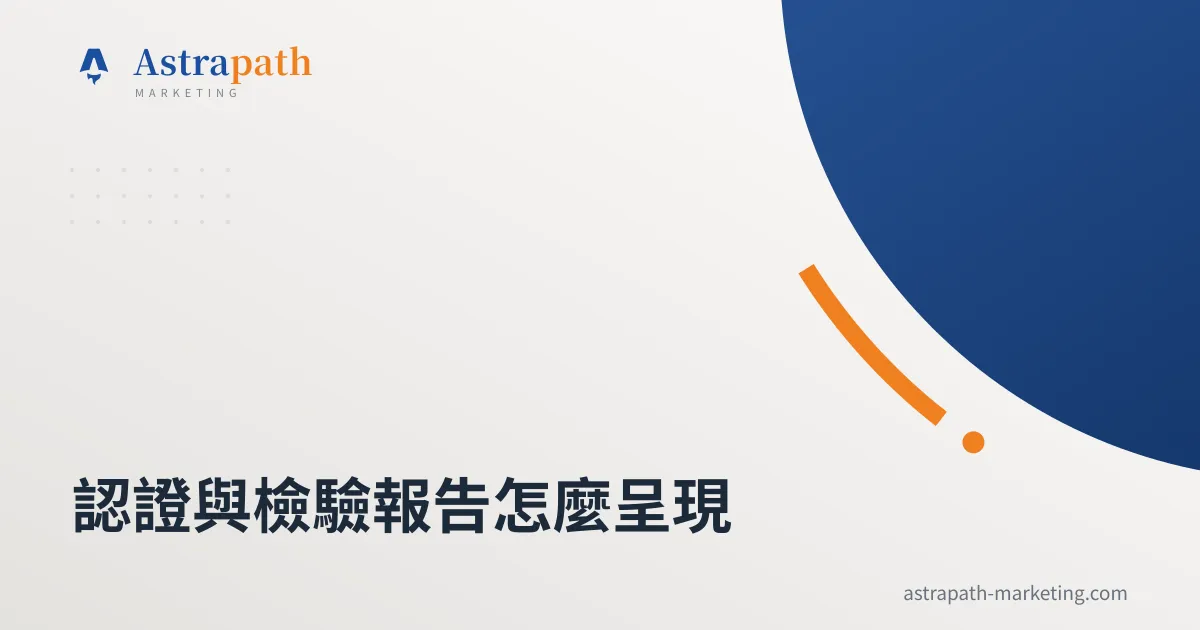 Astrapath
MARKETING

認證與檢驗報告怎麼呈現

astrapath-marketing.com